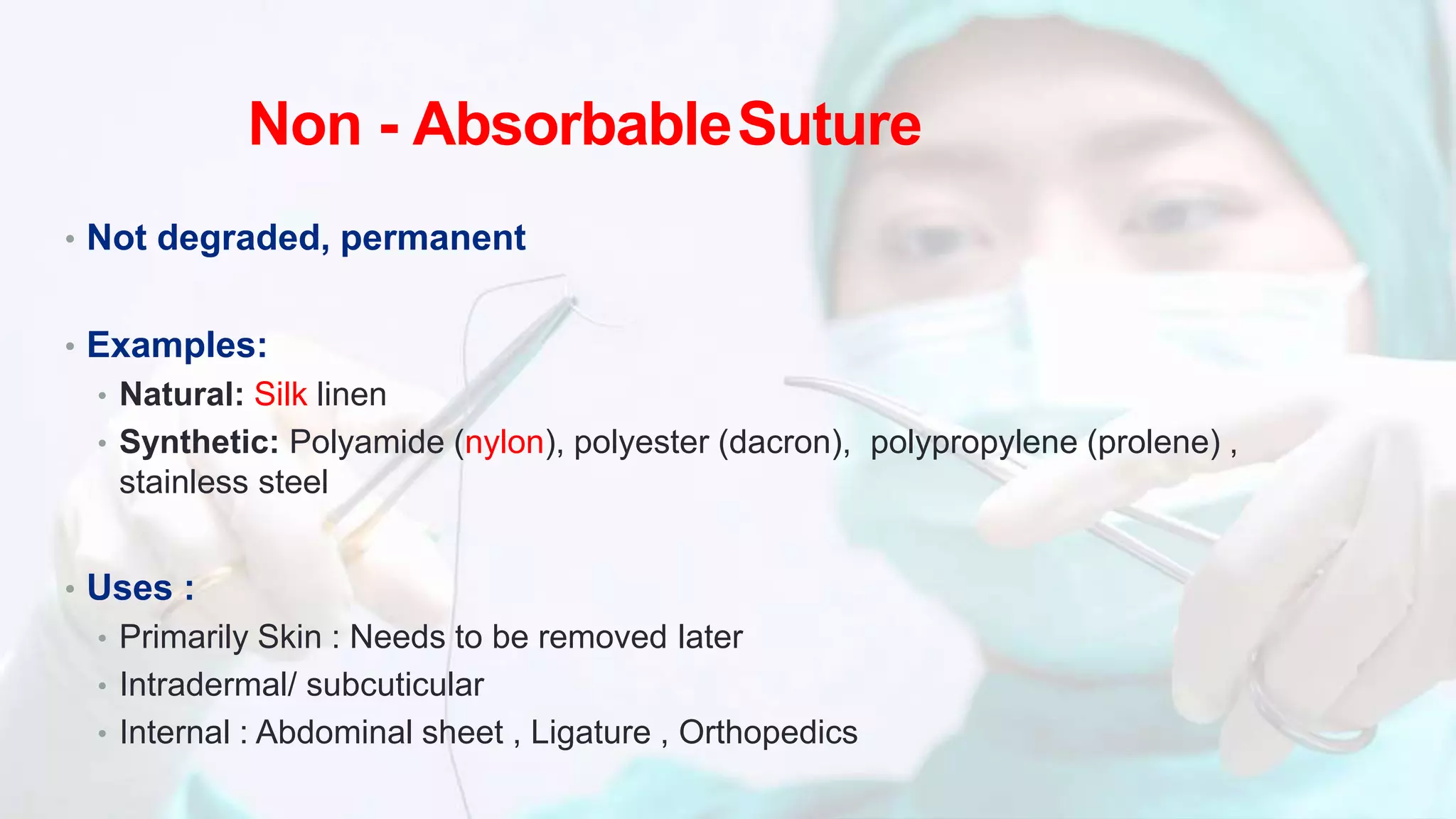 Non - Absorbable Suture

• Not degraded, permanent

• Examples:
• Natural: Silk linen
• Synthetic: Polyamide (nylon), polyester (dacron), polypropylene (prolene) , stainless steel

• Uses :
• Primarily Skin : Needs to be removed later
• Intradermal/ subcuticular
• Internal : Abdominal sheet , Ligature , Orthopedics